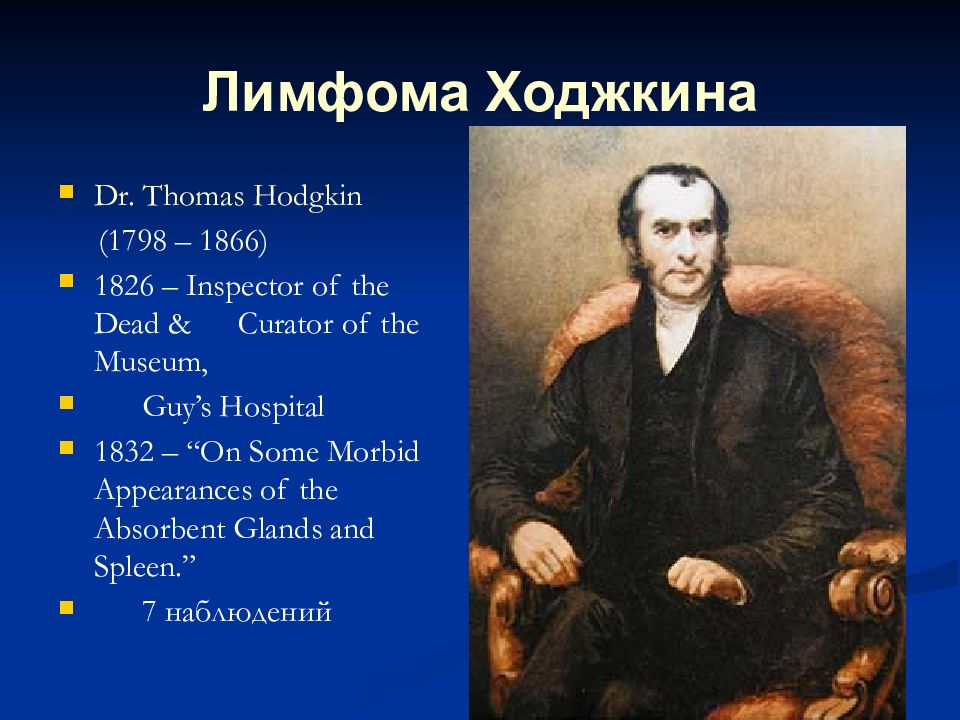 Лимфома Ходжкина

Dr. Thomas Hodgkin (1798 – 1866)

1826 – Inspector of the Dead & Curator of the Museum,

Guy's Hospital

1832 – "On Some Morbid Appearances of the Absorbent Glands and Spleen."

7 наблюдений